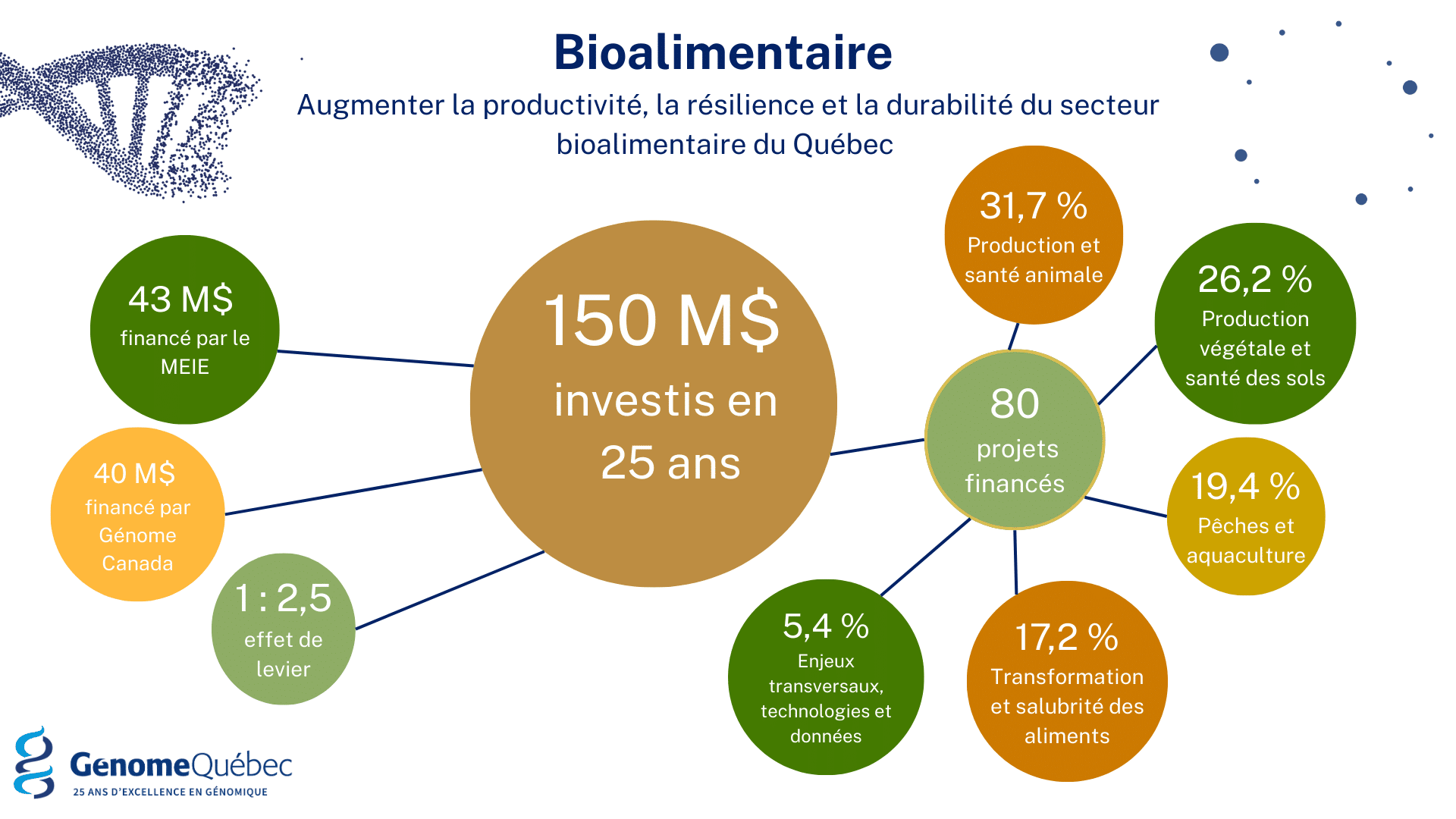 Bioalimentaire

Augmenter la productivité, la résilience et la durabilité du secteur bioalimentaire du Québec

43 M$
financé par le MEIE

40 M$
financé par Génome Canada

1 : 2,5
effet de levier

150 M$
investis en 25 ans

80
projets financés

31,7 %
Production et santé animale

26,2 %
Production végétale et santé des sols

19,4 %
Pêches et aquaculture

17,2 %
Transformation et salubrité des aliments

5,4 %
Enjeux transversaux, technologies et données

GenomeQuébec
25 ANS D'EXCELLENCE EN GÉNOMIQUE